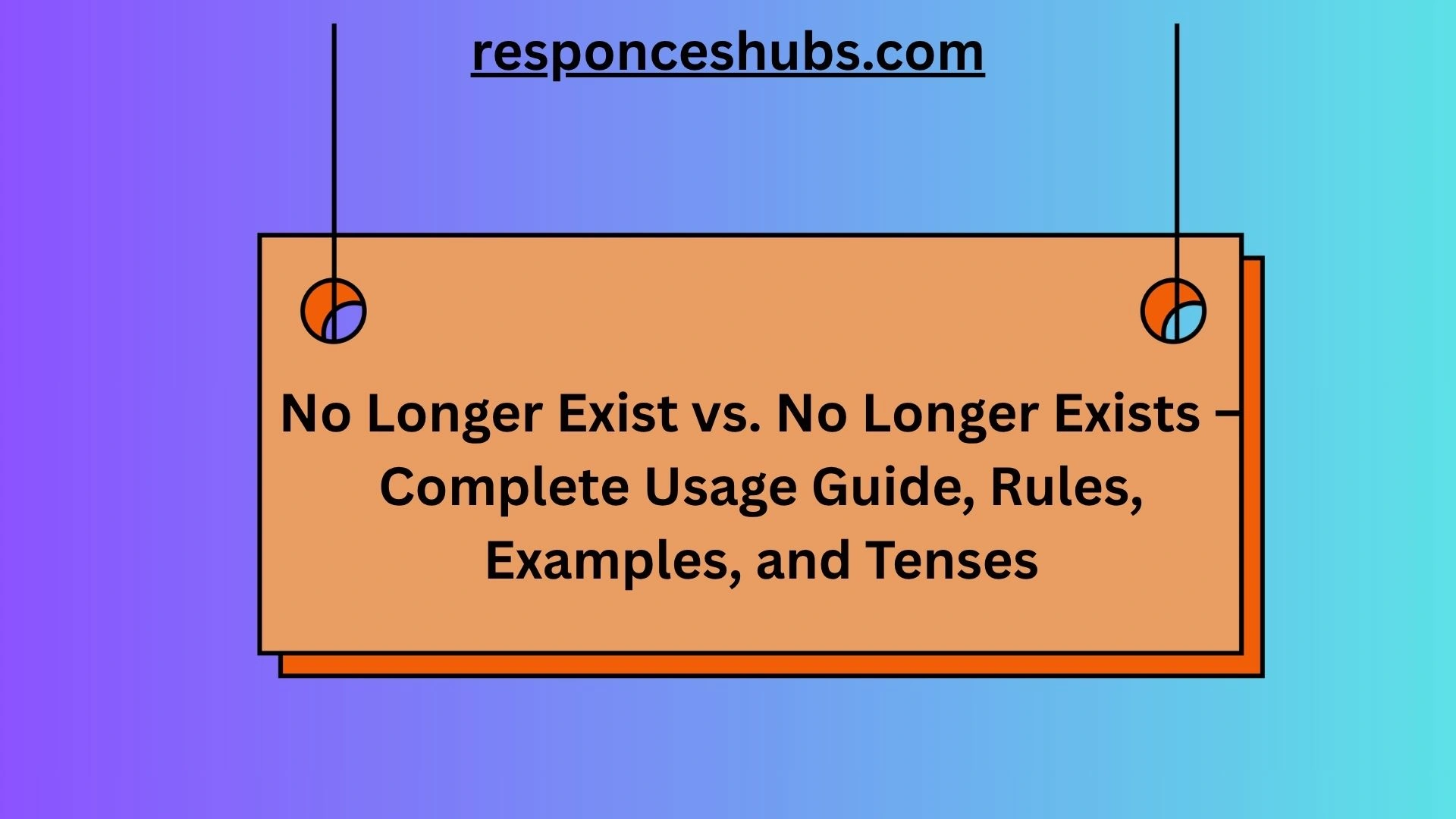 responceshubs.com

No Longer Exist vs. No Longer Exists – Complete Usage Guide, Rules, Examples, and Tenses